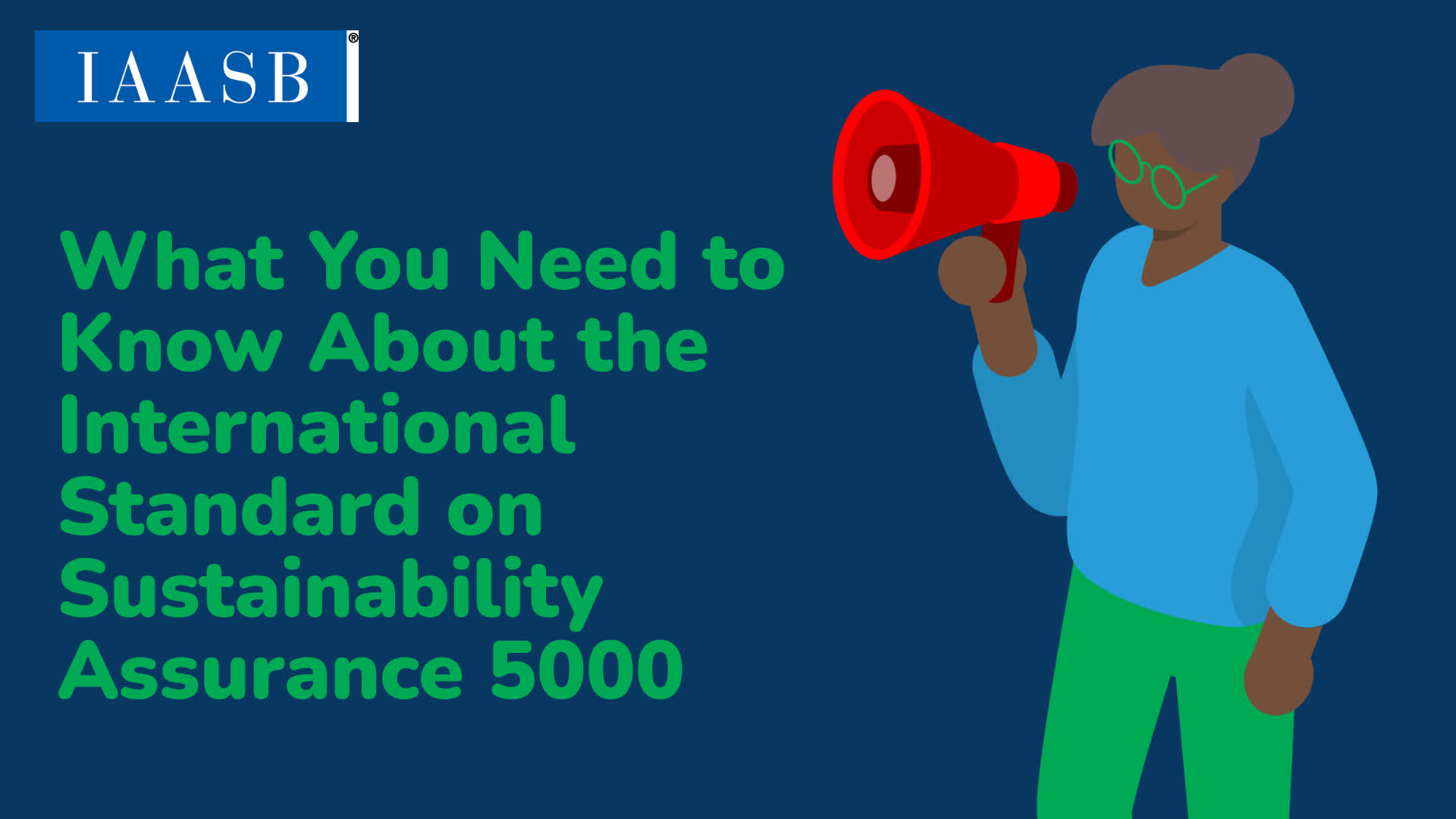 IAASB®

What You Need to Know About the International Standard on Sustainability Assurance 5000